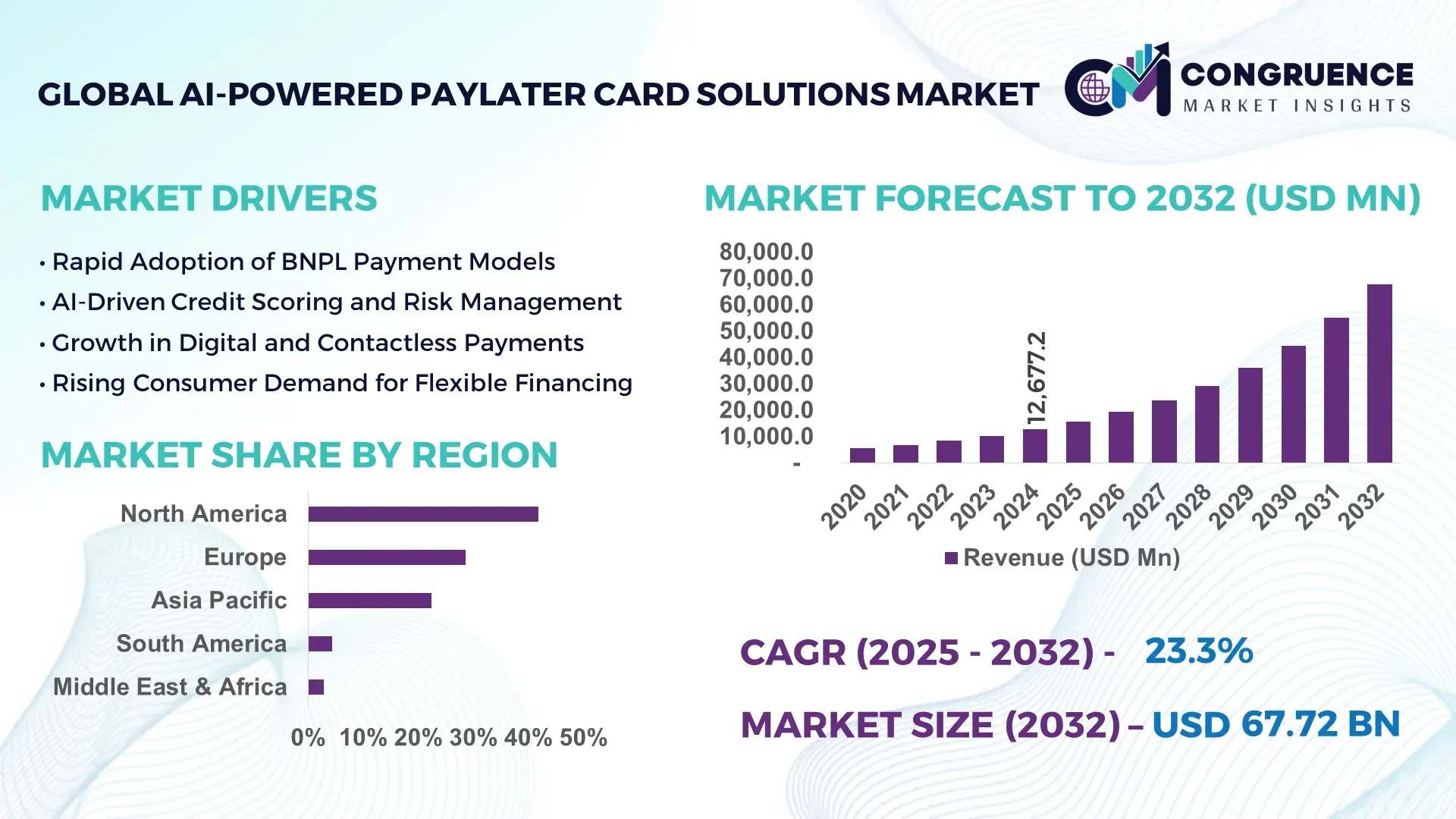 GLOBAL AI-POWERED PAYLATER CARD SOLUTIONS MARKET

CM CONGRUENCE MARKET INSIGHTS

MARKET DRIVERS

• Rapid Adoption of BNPL Payment Models
• AI-Driven Credit Scoring and Risk Management
• Growth in Digital and Contactless Payments
• Rising Consumer Demand for Flexible Financing

MARKET SHARE BY REGION

North America
Europe
Asia Pacific
South America
Middle East & Africa

0% 10% 20% 30% 40% 50%

MARKET FORECAST TO 2032 (USD MN)

80,000.0
70,000.0
60,000.0
50,000.0
40,000.0
30,000.0
20,000.0
10,000.0
-

12,677.2

2020 2021 2022 2023 2024 2025 2026 2027 2028 2029 2030 2031 2032

Revenue (USD Mn)

CAGR (2025 - 2032) - 23.3%

MARKET SIZE (2032) – USD 67.72 BN